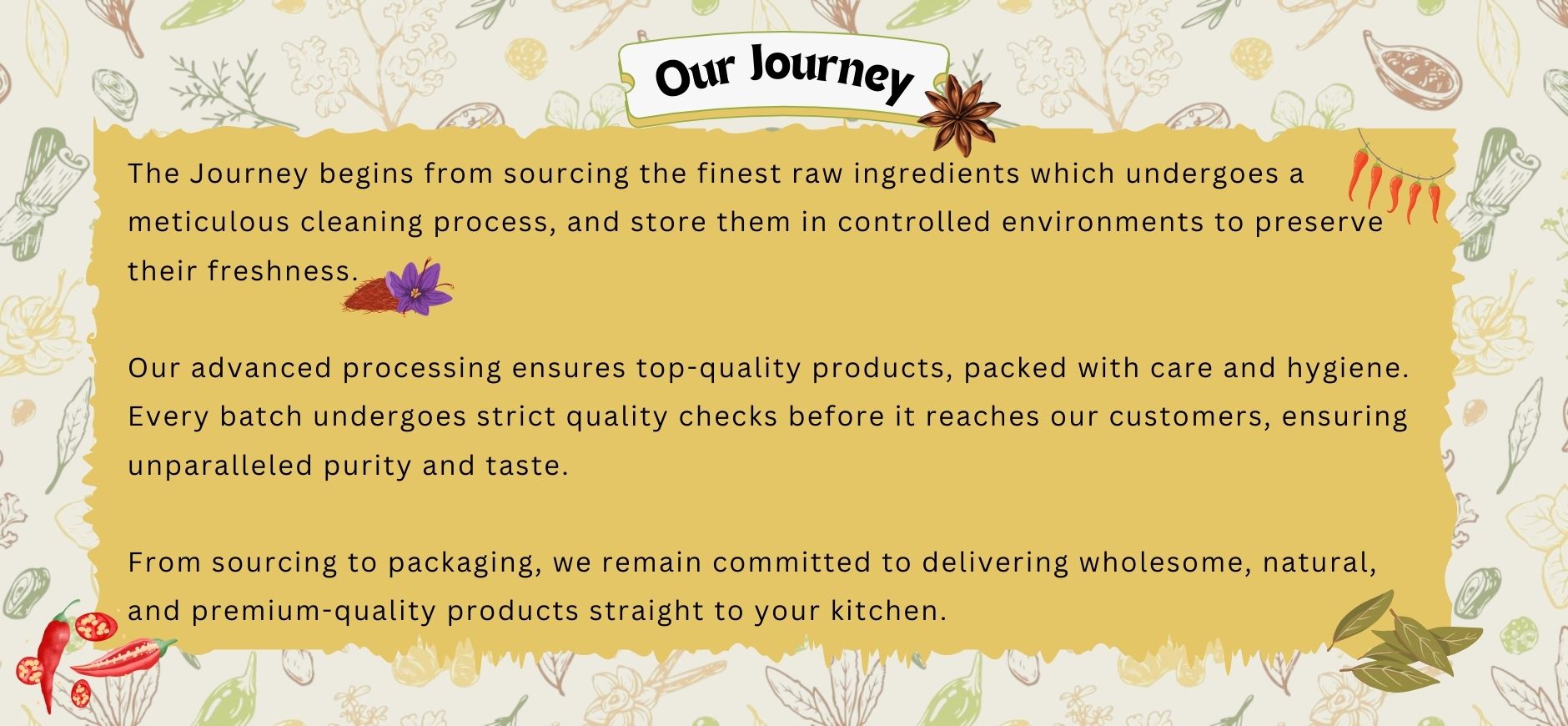 Our Journey

The Journey begins from sourcing the finest raw ingredients which undergoes a meticulous cleaning process, and store them in controlled environments to preserve their freshness.

Our advanced processing ensures top-quality products, packed with care and hygiene. Every batch undergoes strict quality checks before it reaches our customers, ensuring unparalleled purity and taste.

From sourcing to packaging, we remain committed to delivering wholesome, natural, and premium-quality products straight to your kitchen.